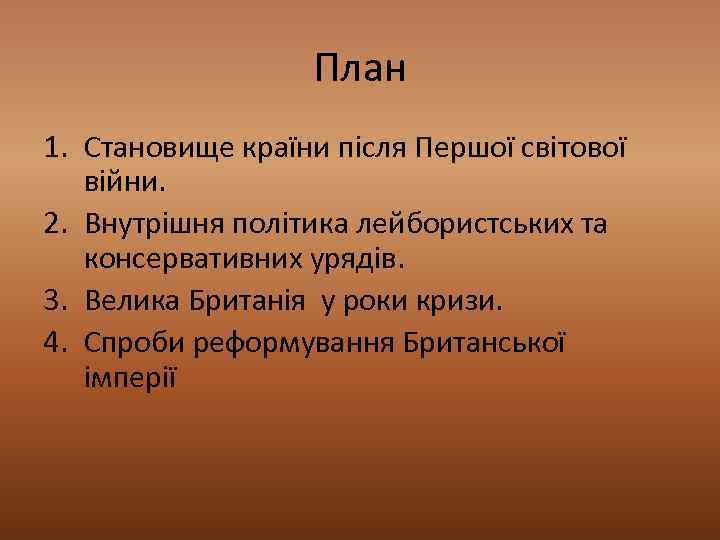 План

1. Становище країни після Першої світової війни.
2. Внутрішня політика лейбористських та консервативних урядів.
3. Велика Британія у роки кризи.
4. Спроби реформування Британської імперії